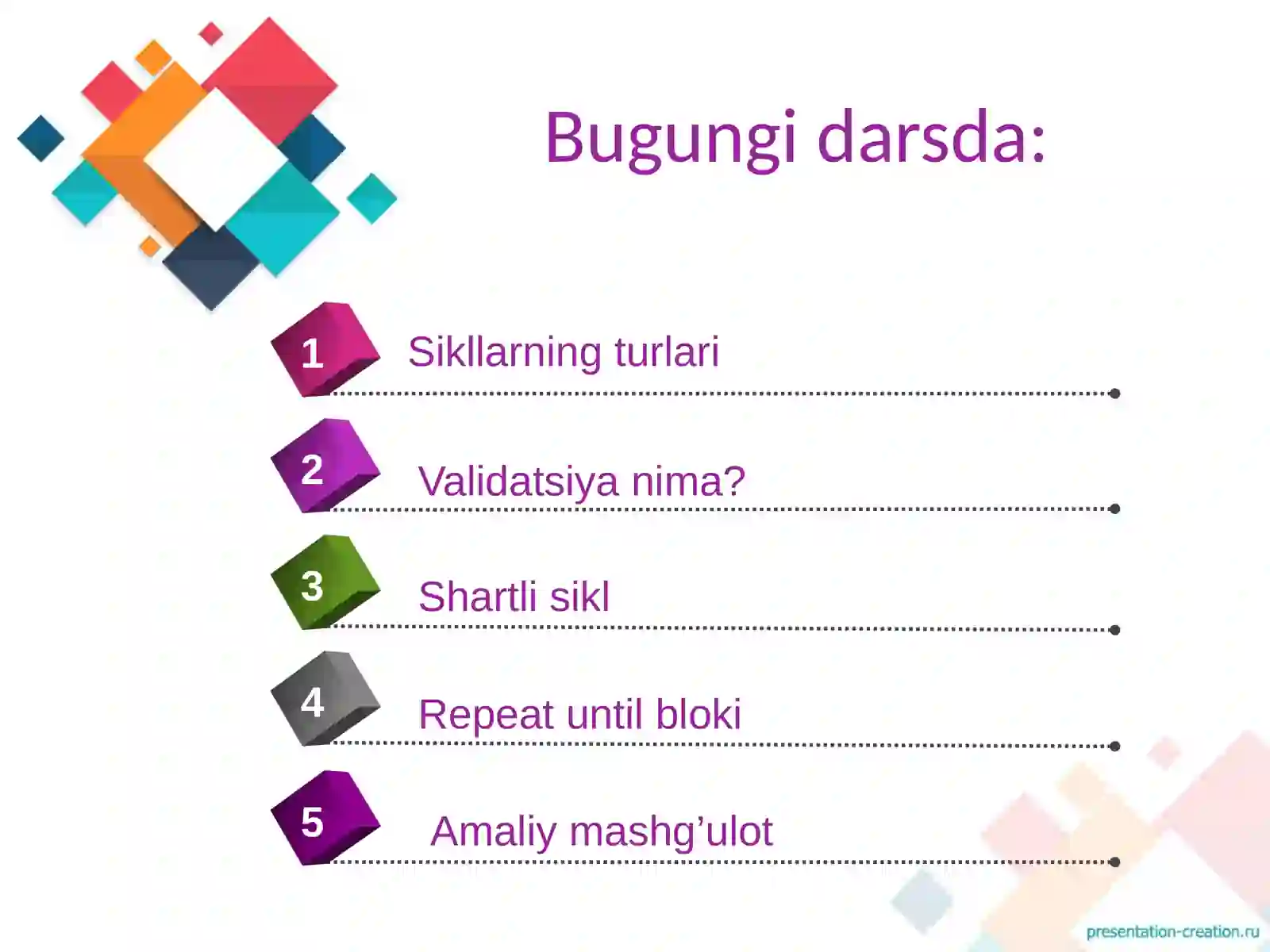 Bugungi darsda:

1 Sikllarning turlari

2 Validatsiya nima?

3 Shartli sikl

4 Repeat until bloki

5 Amaliy mashg’ulot

presentation-creation.ru